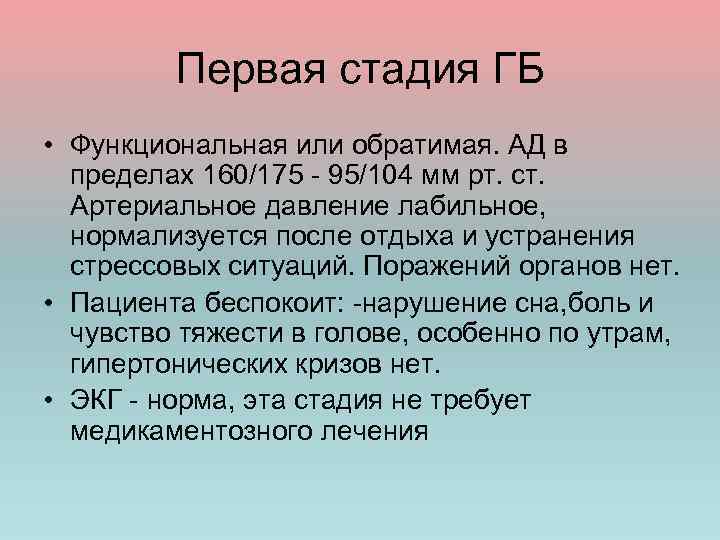 Первая стадия ГБ

• Функциональная или обратимая. АД в пределах 160/175 - 95/104 мм рт. ст. Артериальное давление лабильное, нормализуется после отдыха и устранения стрессовых ситуаций. Поражений органов нет.
• Пациента беспокоит: -нарушение сна,боль и чувство тяжести в голове, особенно по утрам, гипертонических кризов нет.
• ЭКГ - норма, эта стадия не требует медикаментозного лечения